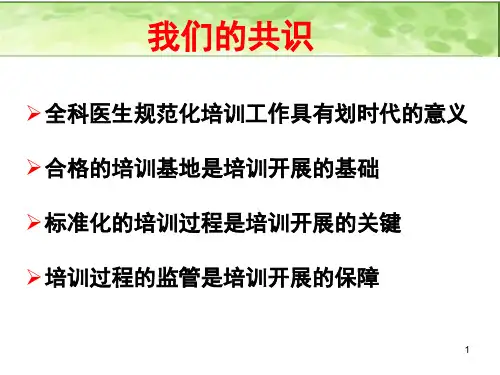 我们的共识

➢全科医生规范化培训工作具有划时代的意义

➢合格的培训基地是培训开展的基础

➢标准化的培训过程是培训开展的关键

➢培训过程的监管是培训开展的保障

1